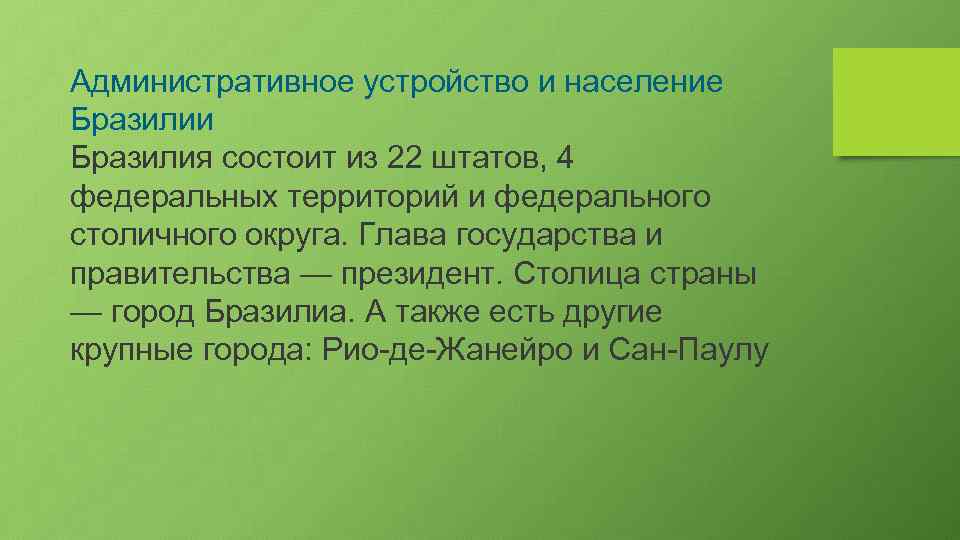 Административное устройство и население Бразилии

Бразилия состоит из 22 штатов, 4 федеральных территорий и федерального столичного округа. Глава государства и правительства — президент. Столица страны — город Бразилиа. А также есть другие крупные города: Рио-де-Жанейро и Сан-Паулу